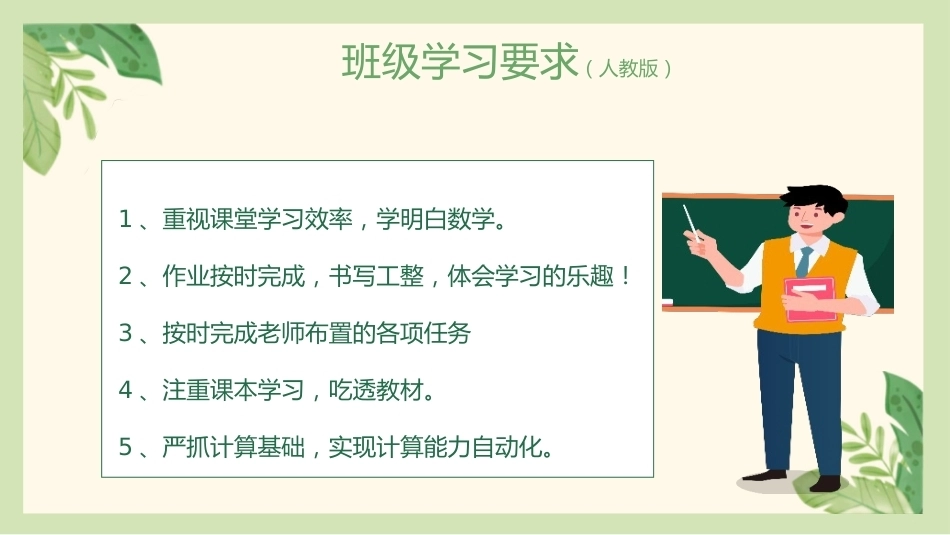 班级学习要求（人教版）

1、重视课堂学习效率，学明白数学。

2、作业按时完成，书写工整，体会学习的乐趣！

3、按时完成老师布置的各项任务

4、注重课本学习，吃透教材。

5、严抓计算基础，实现计算能力自动化。